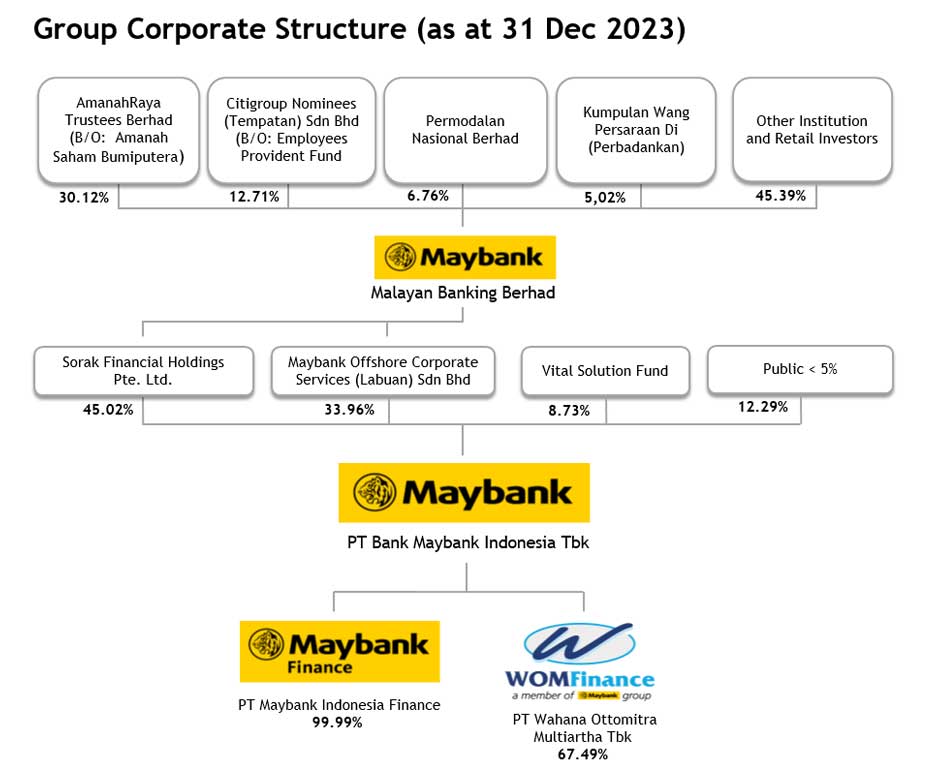 Group Corporate Structure (as at 31 Dec 2023)

AmanahRaya Trustees Berhad (B/O: Amanah Saham Bumiputera)
30.12%

Citigroup Nominees (Tempatan) Sdn Bhd (B/O: Employees Provident Fund
12.71%

Permodalan Nasional Berhad
6.76%

Kumpulan Wang Persaraan Di (Perbadankan)
5,02%

Other Institution and Retail Investors
45.39%

Maybank

Malayan Banking Berhad

Sorak Financial Holdings Pte. Ltd.
45.02%

Maybank Offshore Corporate Services (Labuan) Sdn Bhd
33.96%

Vital Solution Fund
8.73%

Public < 5%
12.29%

Maybank

PT Bank Maybank Indonesia Tbk

Maybank Finance

PT Maybank Indonesia Finance
99.99%

WOMFinance
a member of Maybank group

PT Wahana Ottomitra Multiartha Tbk
67.49%